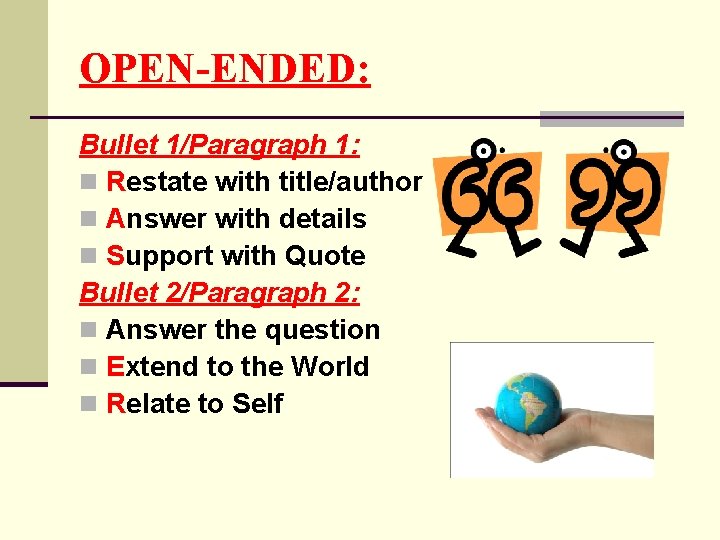 OPEN-ENDED:

Bullet 1/Paragraph 1:

- Restate with title/author
- Answer with details
- Support with Quote

Bullet 2/Paragraph 2:

- Answer the question
- Extend to the World
- Relate to Self